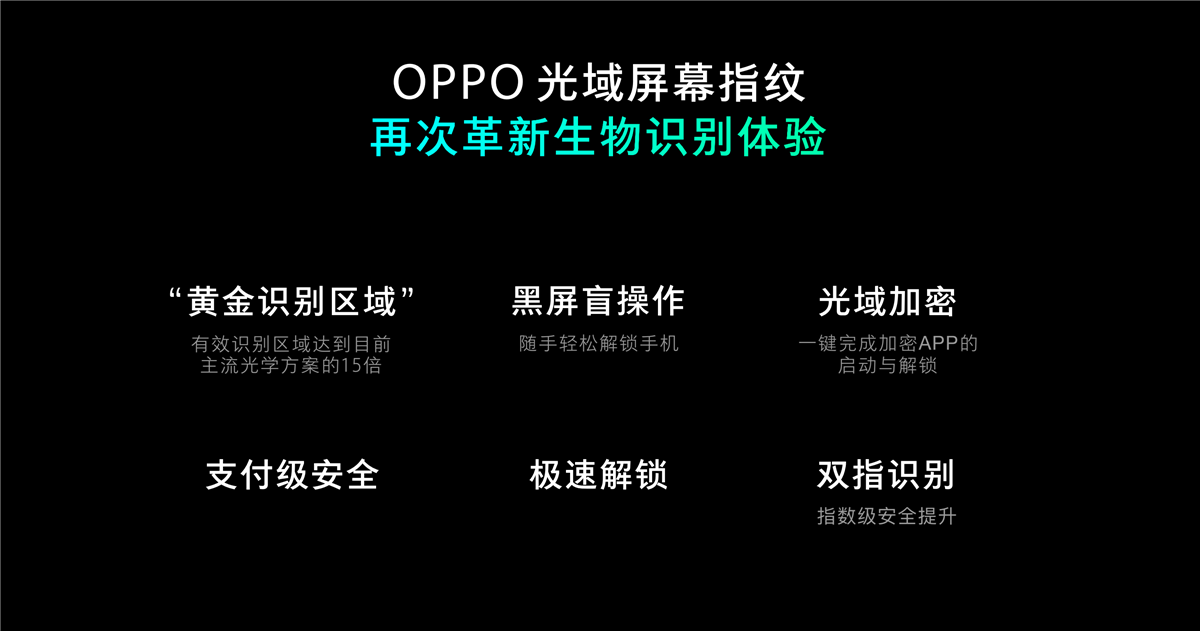 OPPO 光域屏幕指纹
再次革新生物识别体验

“黄金识别区域”
有效识别区域达到目前主流光学方案的15倍

黑屏盲操作
随手轻松解锁手机

光域加密
一键完成加密APP的启动与解锁

支付级安全

极速解锁

双指识别
指数级安全提升